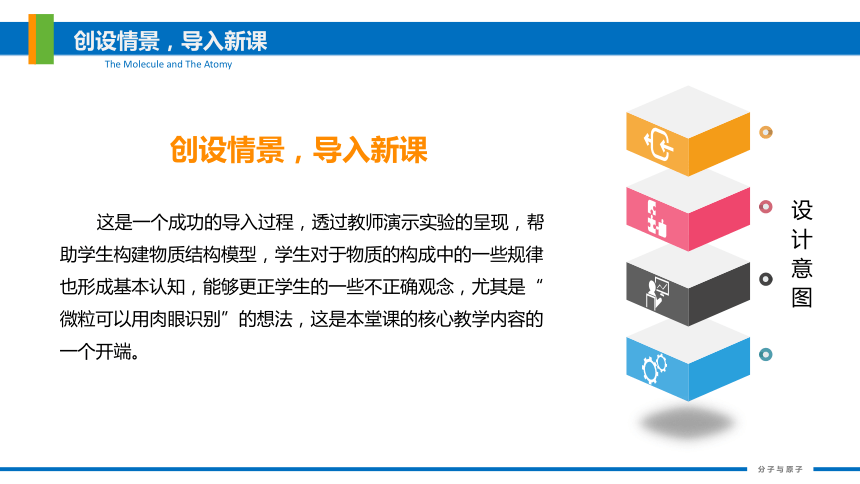 创设情景，导入新课

The Molecule and The Atomy

创设情景，导入新课

这是一个成功的导入过程，透过教师演示实验的呈现，帮助学生构建物质结构模型，学生对于物质的构成中的一些规律也形成基本认知，能够更正学生的一些不正确观念，尤其是“微粒可以用肉眼识别”的想法，这是本堂课的核心教学内容的一个开端。

设计意图

分子与原子